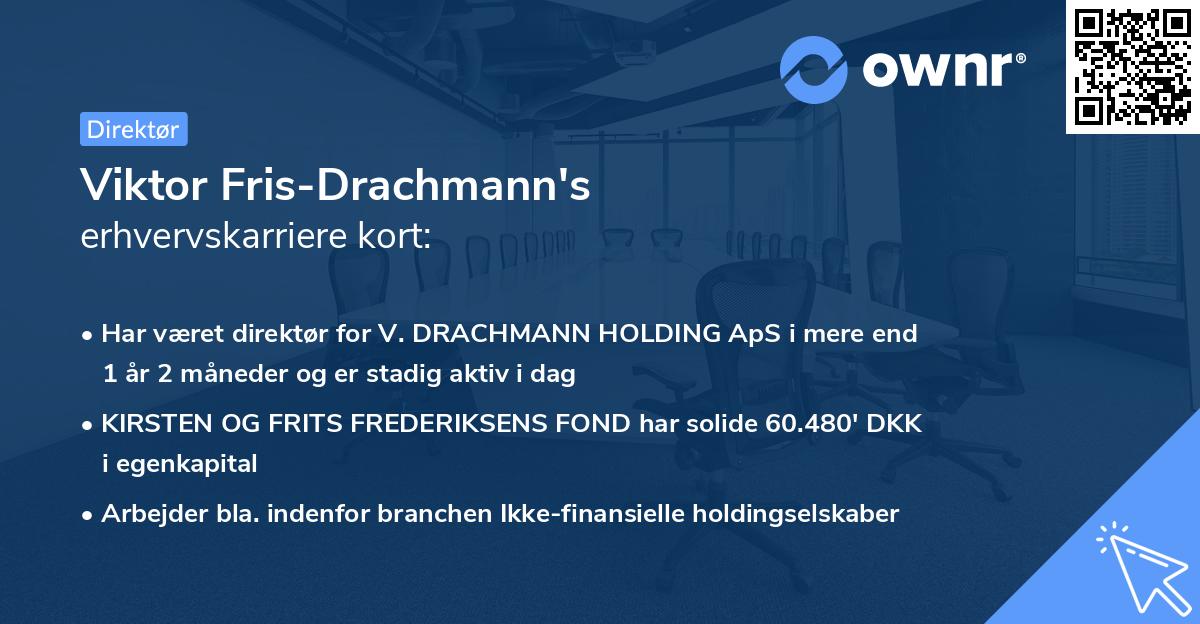 ownr®

Direktør

Viktor Fris-Drachmann's
erhvervskarriere kort:

• Har været direktør for V. DRACHMANN HOLDING ApS i mere end 1 år 2 måneder og er stadig aktiv i dag

• KIRSTEN OG FRITS FREDERIKSENS FOND har solide 60.480' DKK i egenkapital

• Arbejder bla. indenfor branchen Ikke-finansielle holdingselskaber